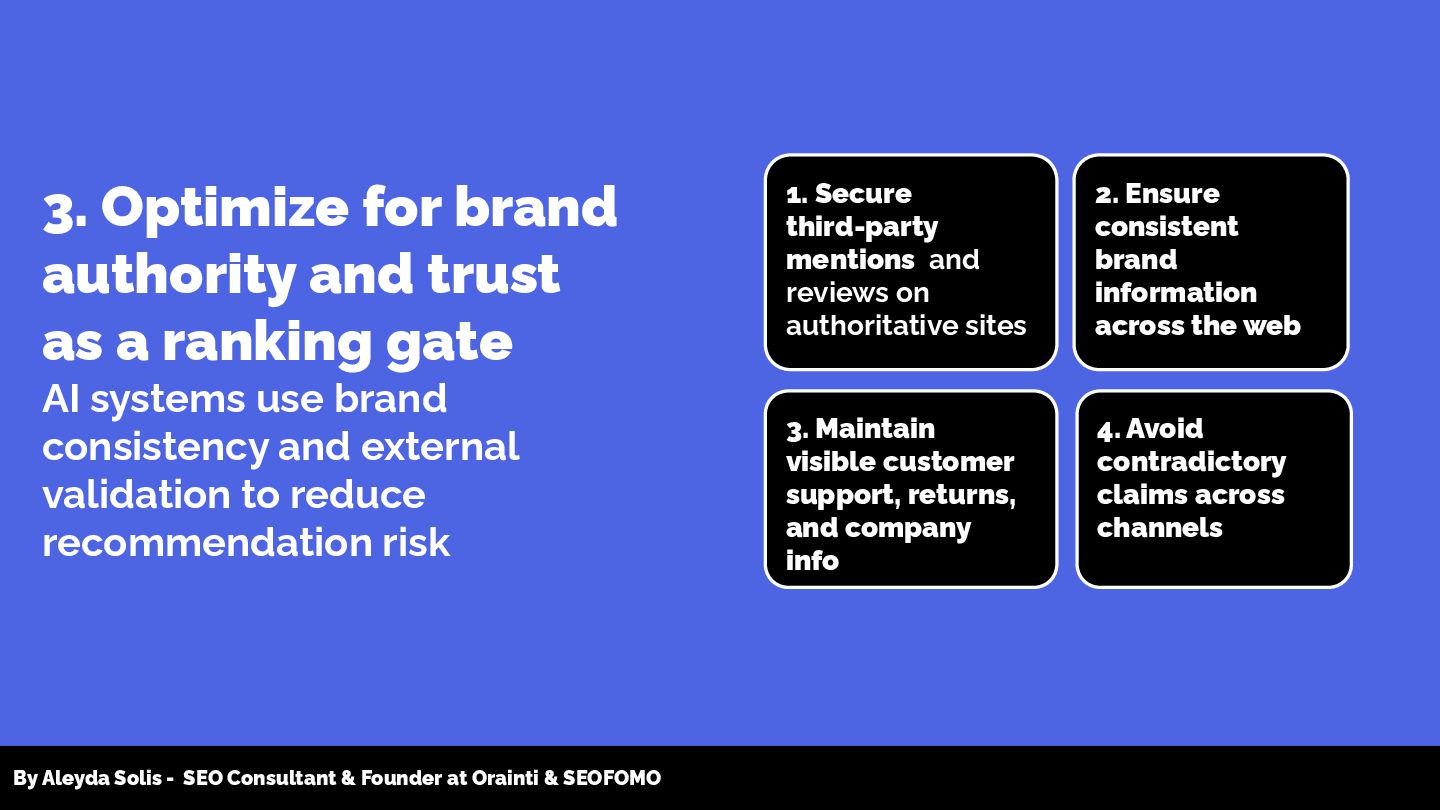 3. Optimize for brand authority and trust as a ranking gate

AI systems use brand consistency and external validation to reduce recommendation risk

1. Secure third-party mentions and reviews on authoritative sites

2. Ensure consistent brand information across the web

3. Maintain visible customer support, returns, and company info

4. Avoid contradictory claims across channels

By Aleyda Solis - SEO Consultant & Founder at Orainti & SEOFOMO